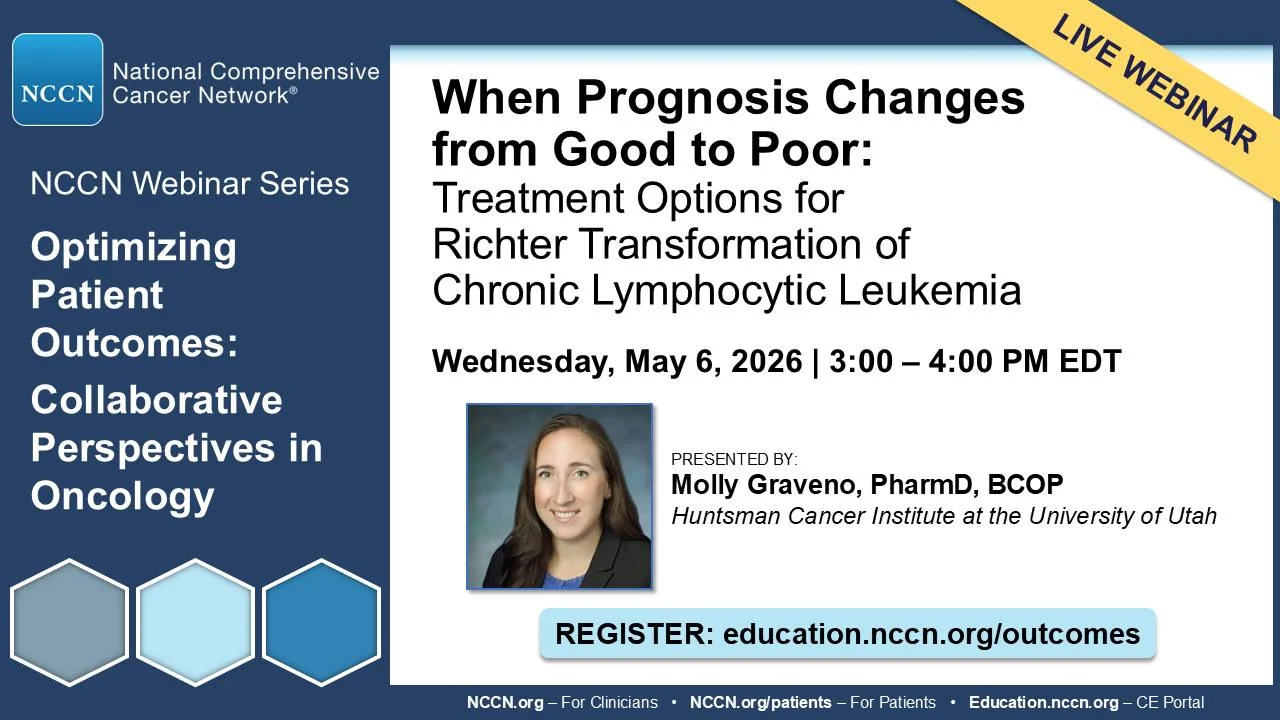 NCCN National Comprehensive Cancer Network®

NCCN Webinar Series

Optimizing Patient Outcomes:

Collaborative Perspectives in Oncology

LIVE WEBINAR

When Prognosis Changes from Good to Poor:
Treatment Options for Richter Transformation of Chronic Lymphocytic Leukemia

Wednesday, May 6, 2026 | 3:00 – 4:00 PM EDT

PRESENTED BY:
Molly Graveno, PharmD, BCOP
Huntsman Cancer Institute at the University of Utah

REGISTER: education.nccn.org/outcomes

NCCN.org – For Clinicians • NCCN.org/patients – For Patients • Education.nccn.org – CE Portal